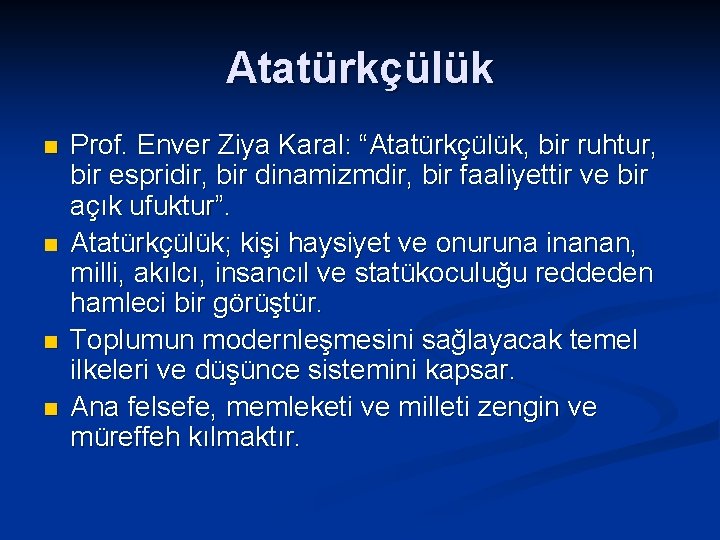 Atatürkçülük

Prof. Enver Ziya Karal: “Atatürkçülük, bir ruhtur, bir espridir, bir dinamizmdir, bir faaliyettir ve bir açık ufuktur”.

Atatürkçülük; kişi haysiyet ve onuruna inanan, milli, akılcı, insancıl ve statükoculuğu reddeden hamleci bir görüştür.

Toplumun modernleşmesini sağlayacak temel ilkeleri ve düşünce sistemini kapsar.

Ana felsefe, memleketi ve milleti zengin ve müreffeh kılmaktır.